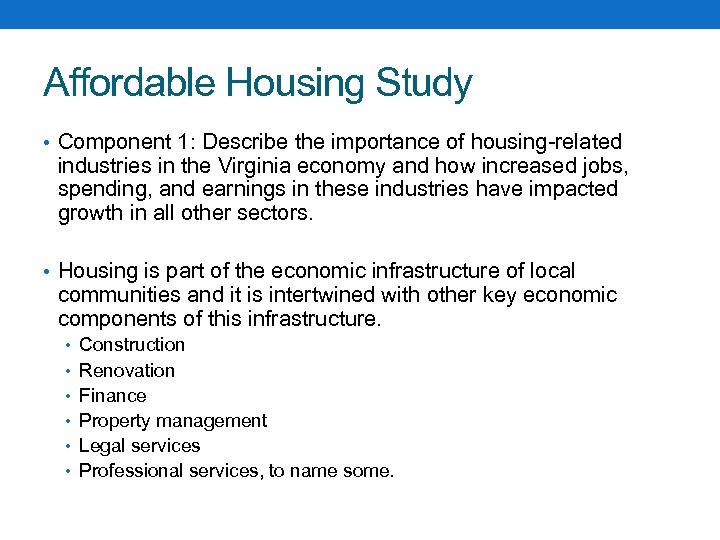 Affordable Housing Study

• Component 1: Describe the importance of housing-related industries in the Virginia economy and how increased jobs, spending, and earnings in these industries have impacted growth in all other sectors.

• Housing is part of the economic infrastructure of local communities and it is intertwined with other key economic components of this infrastructure.
  • Construction
  • Renovation
  • Finance
  • Property management
  • Legal services
  • Professional services, to name some.